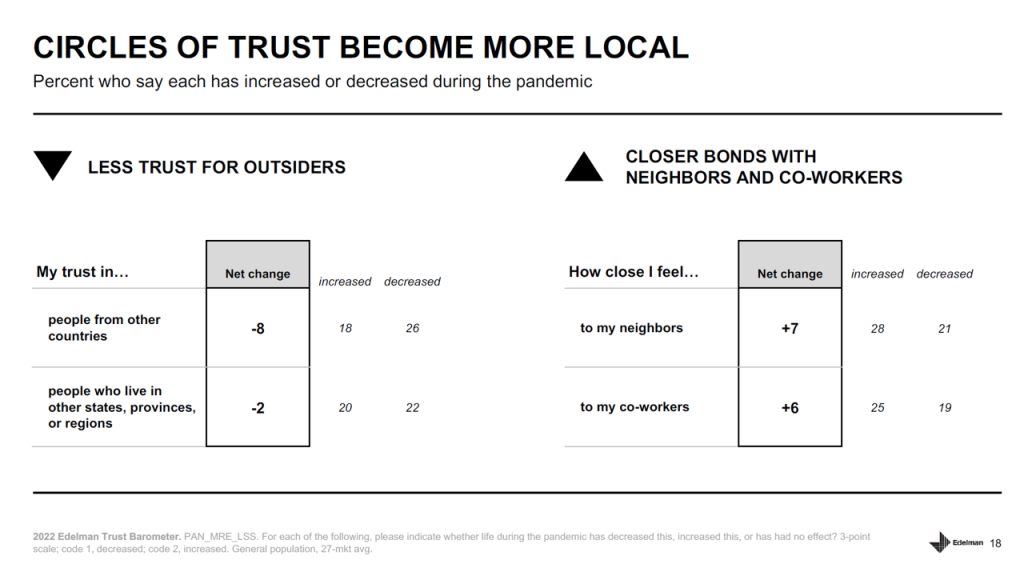 CIRCLES OF TRUST BECOME MORE LOCAL

Percent who say each has increased or decreased during the pandemic

LESS TRUST FOR OUTSIDERS

| My trust in… | Net change | increased | decreased |
|---|---|---|---|
| people from other countries | -8 | 18 | 26 |
| people who live in other states, provinces, or regions | -2 | 20 | 22 |

CLOSER BONDS WITH NEIGHBORS AND CO-WORKERS

| How close I feel… | Net change | increased | decreased |
|---|---|---|---|
| to my neighbors | +7 | 28 | 21 |
| to my co-workers | +6 | 25 | 19 |

2022 Edelman Trust Barometer. PAN_MRE_LSS. For each of the following, please indicate whether life during the pandemic has decreased this, increased this, or has had no effect? 3-point scale; code 1, decreased; code 2, increased. General population, 27-mkt avg.

Edelman 18